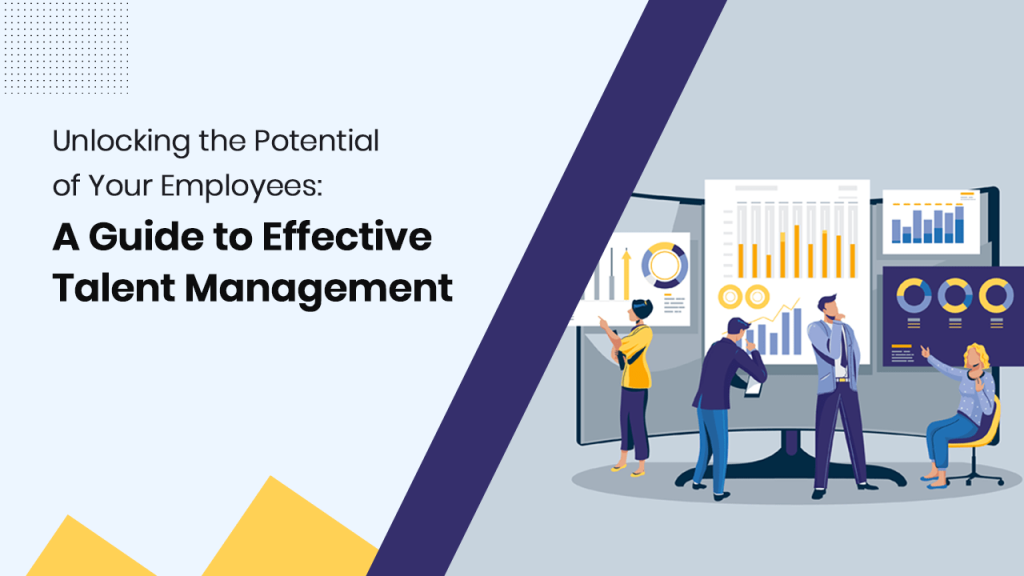 Unlocking the Potential of Your Employees:

A Guide to Effective Talent Management